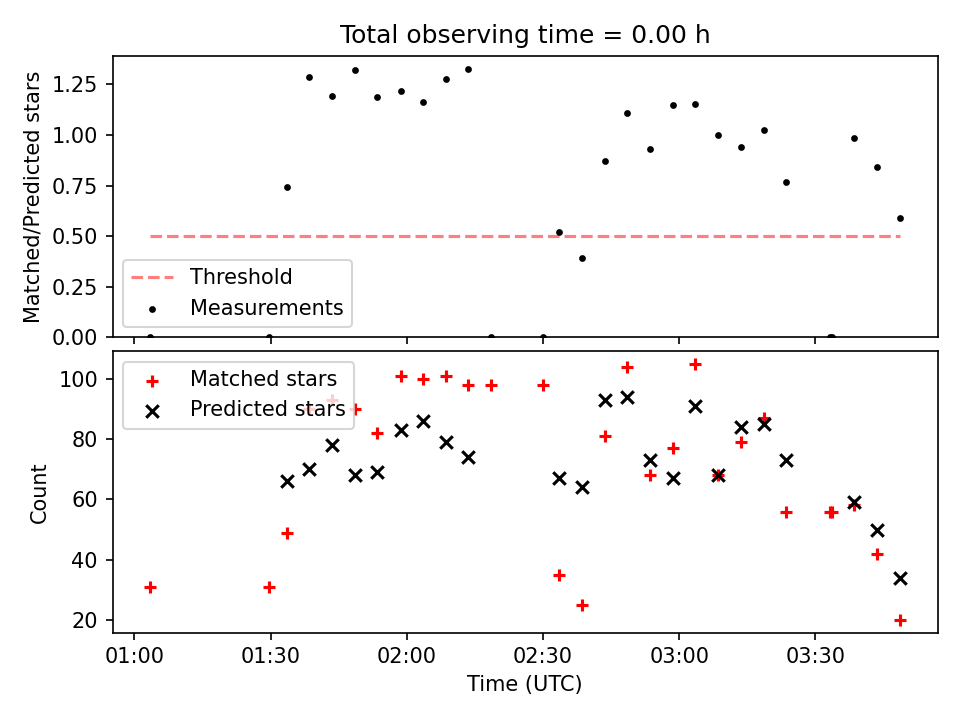 Total observing time = 0.00 h

Matched/Predicted stars

1.25
1.00
0.75
0.50
0.25
0.00

Threshold
Measurements

Count

100
80
60
40
20

Matched stars
Predicted stars

01:00
01:30
02:00
02:30
03:00
03:30

Time (UTC)